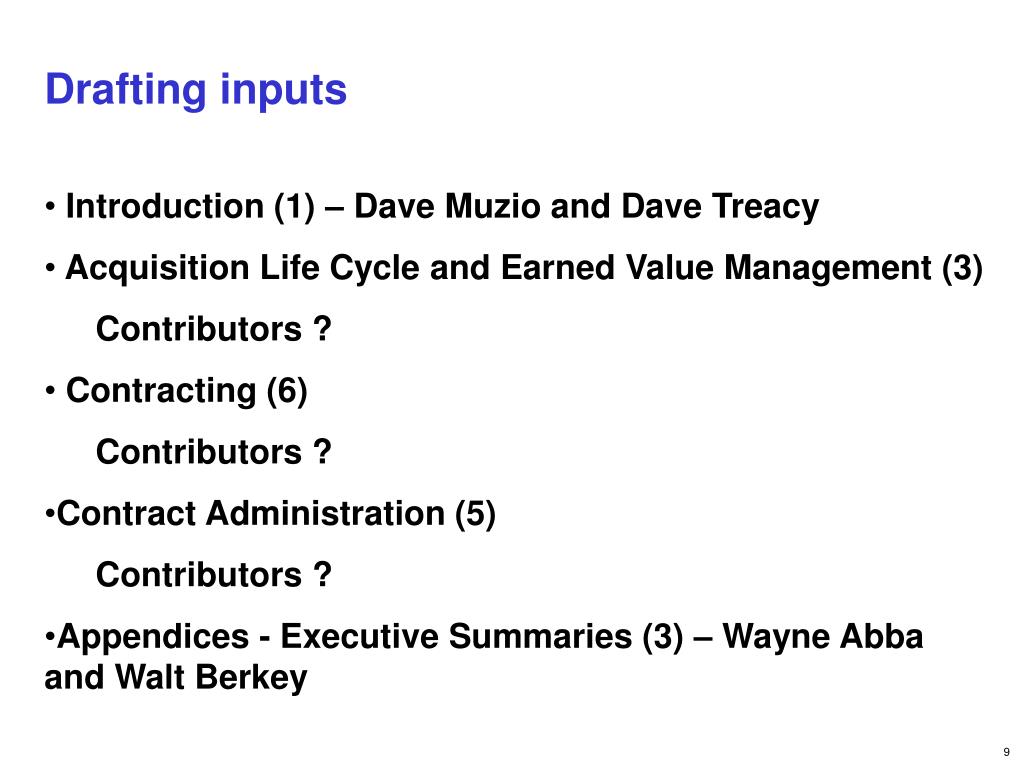 Drafting inputs

• Introduction (1) – Dave Muzio and Dave Treacy

• Acquisition Life Cycle and Earned Value Management (3)

Contributors ?

• Contracting (6)

Contributors ?

•Contract Administration (5)

Contributors ?

•Appendices - Executive Summaries (3) – Wayne Abba and Walt Berkey

9